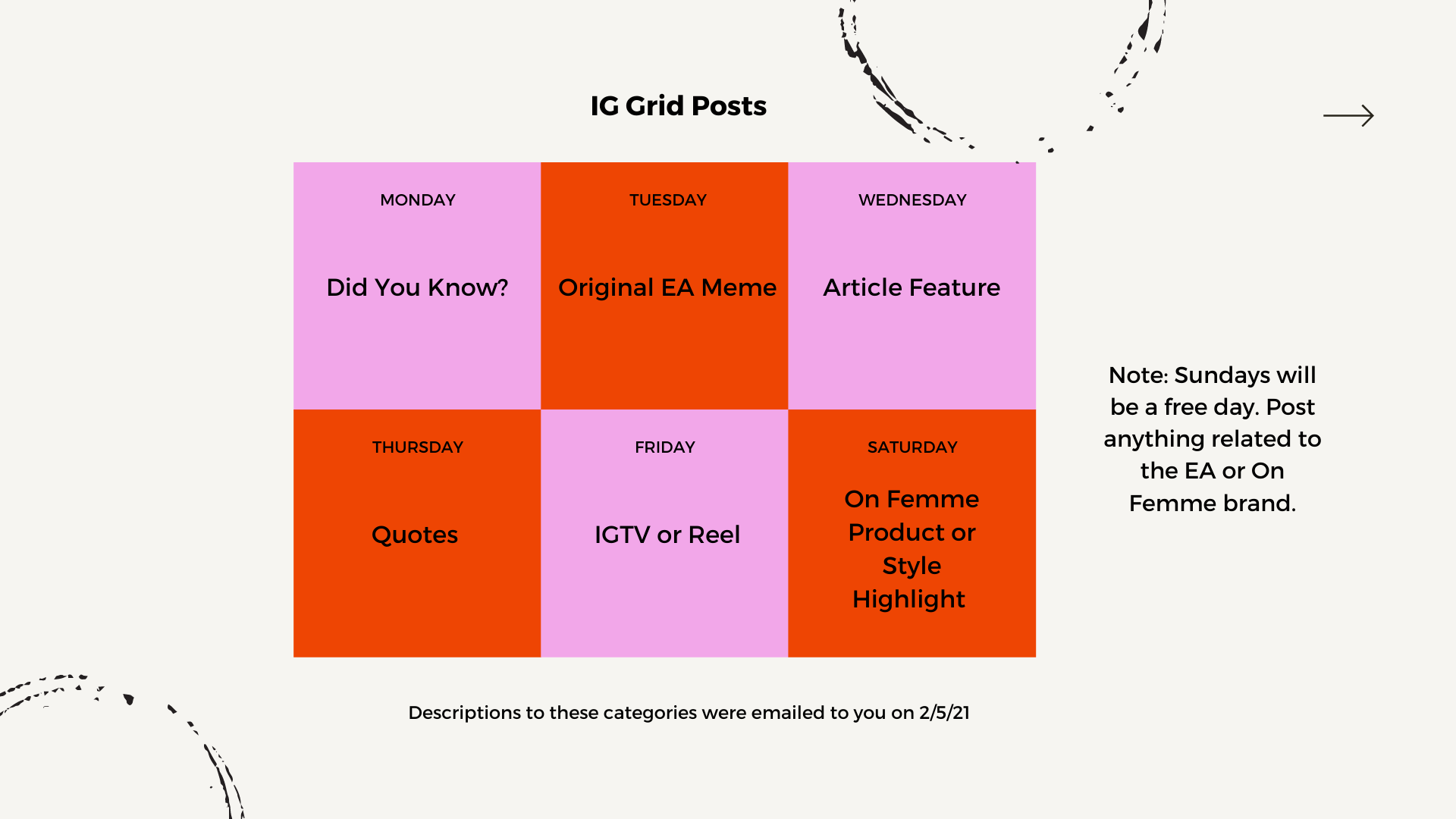 IG Grid Posts

| MONDAY | TUESDAY | WEDNESDAY |
|---|---|---|
| Did You Know? | Original EA Meme | Article Feature |
| THURSDAY | FRIDAY | SATURDAY |
| Quotes | IGTV or Reel | On Femme Product or Style Highlight |

Note: Sundays will be a free day. Post anything related to the EA or On Femme brand.

Descriptions to these categories were emailed to you on 2/5/21